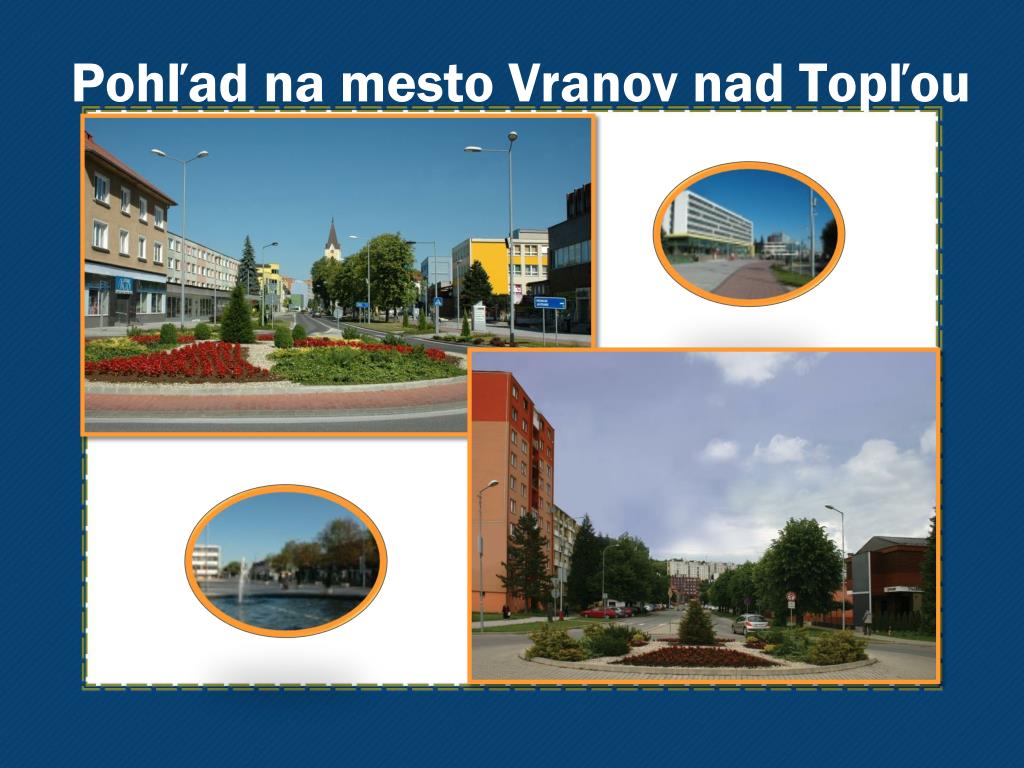 Pohľad na mesto Vranov nad Topľou